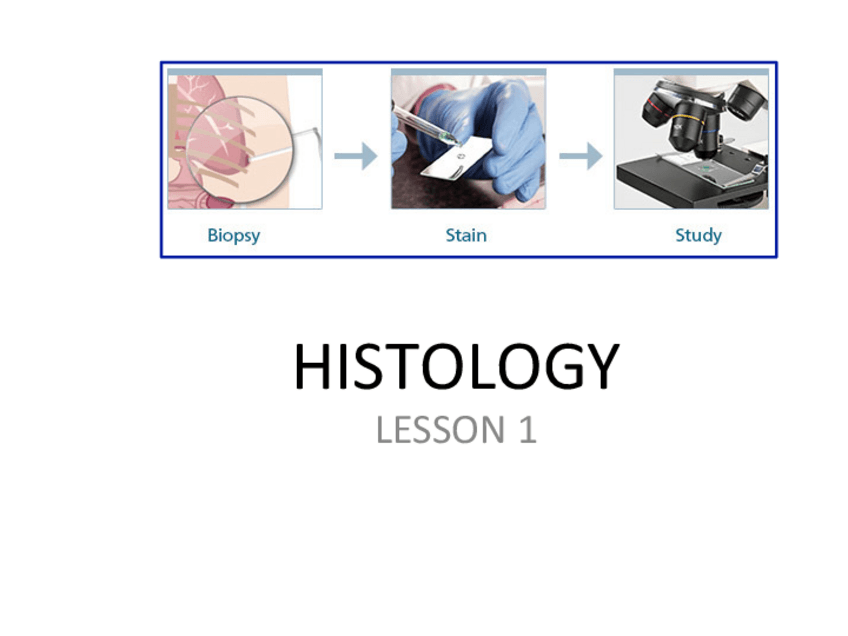 Biopsy

Stain

Study

HISTOLOGY

LESSON 1